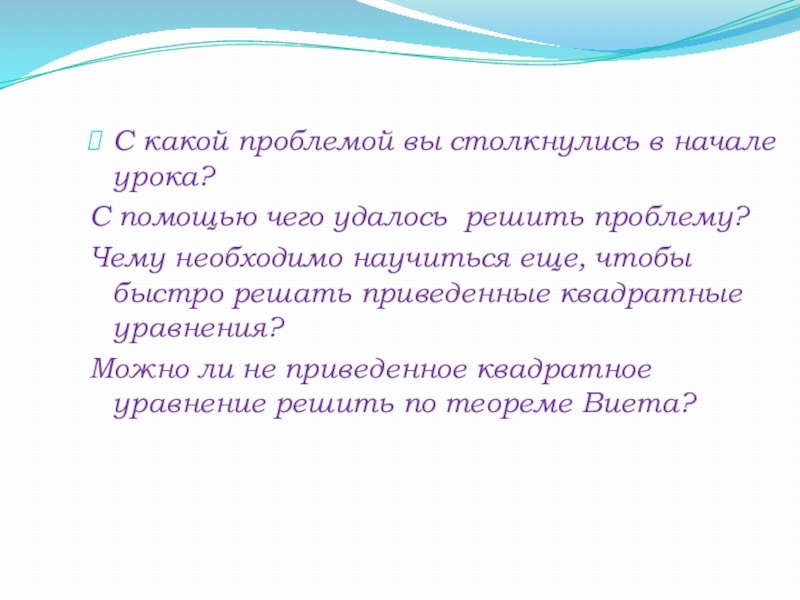 С какой проблемой вы столкнулись в начале урока?

С помощью чего удалось решить проблему?

Чему необходимо научиться еще, чтобы быстро решать приведенные квадратные уравнения?

Можно ли не приведенное квадратное уравнение решить по теореме Виета?